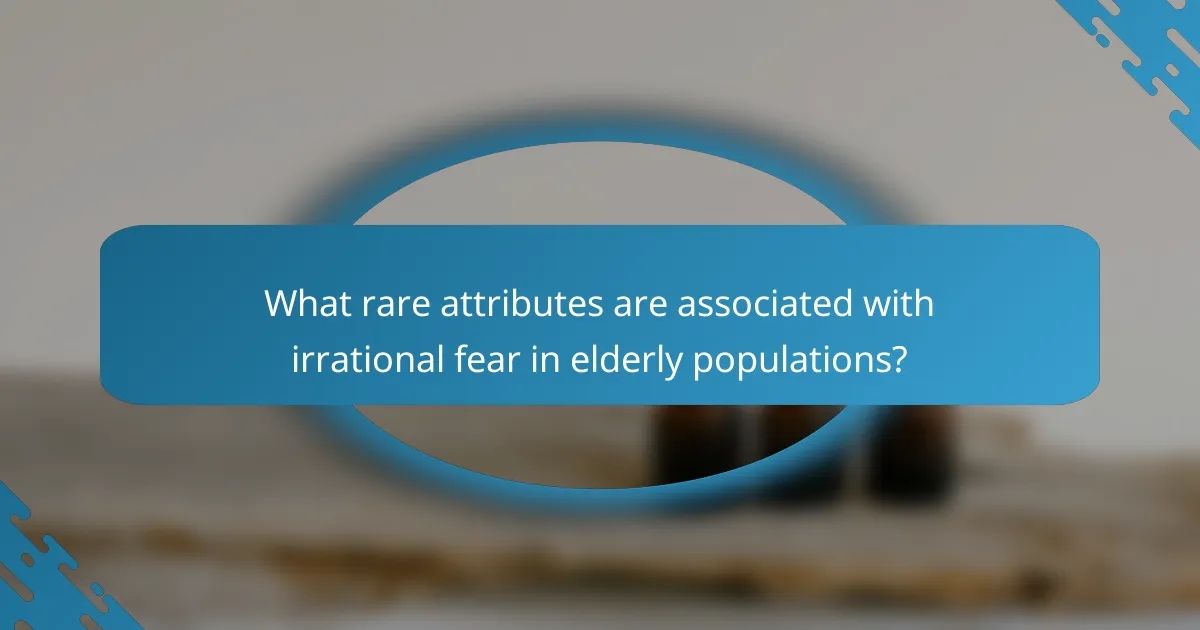 What rare attributes are associated with irrational fear in elderly populations?